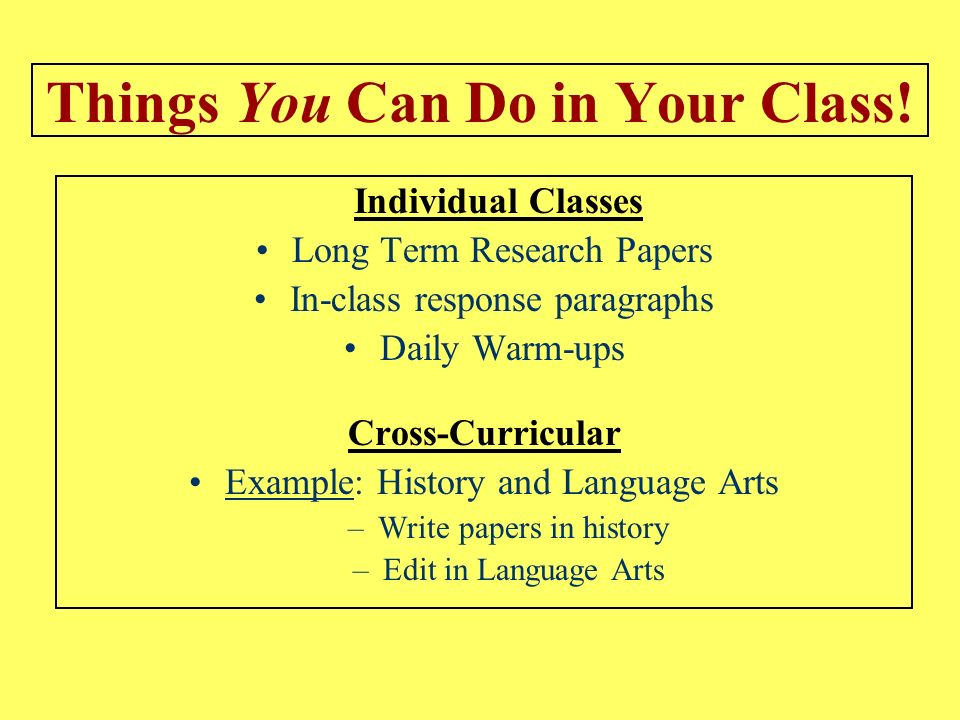 Things You Can Do in Your Class!

Individual Classes
• Long Term Research Papers
• In-class response paragraphs
• Daily Warm-ups

Cross-Curricular
• Example: History and Language Arts
– Write papers in history
– Edit in Language Arts